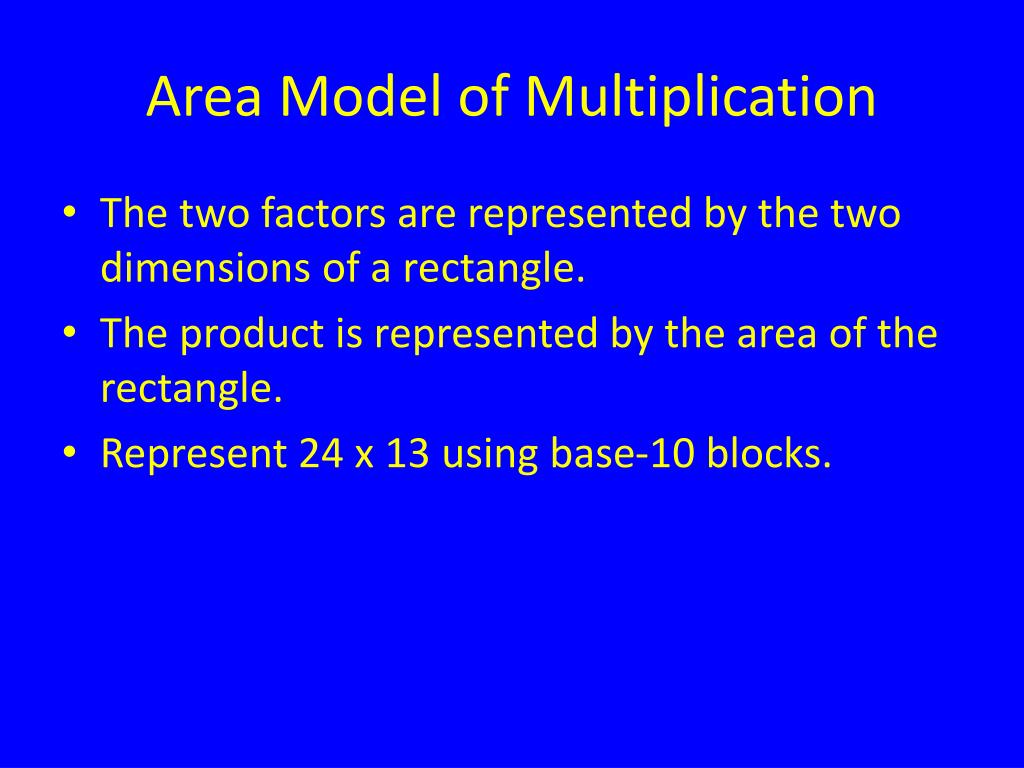 Area Model of Multiplication

• The two factors are represented by the two dimensions of a rectangle.
• The product is represented by the area of the rectangle.
• Represent 24 x 13 using base-10 blocks.